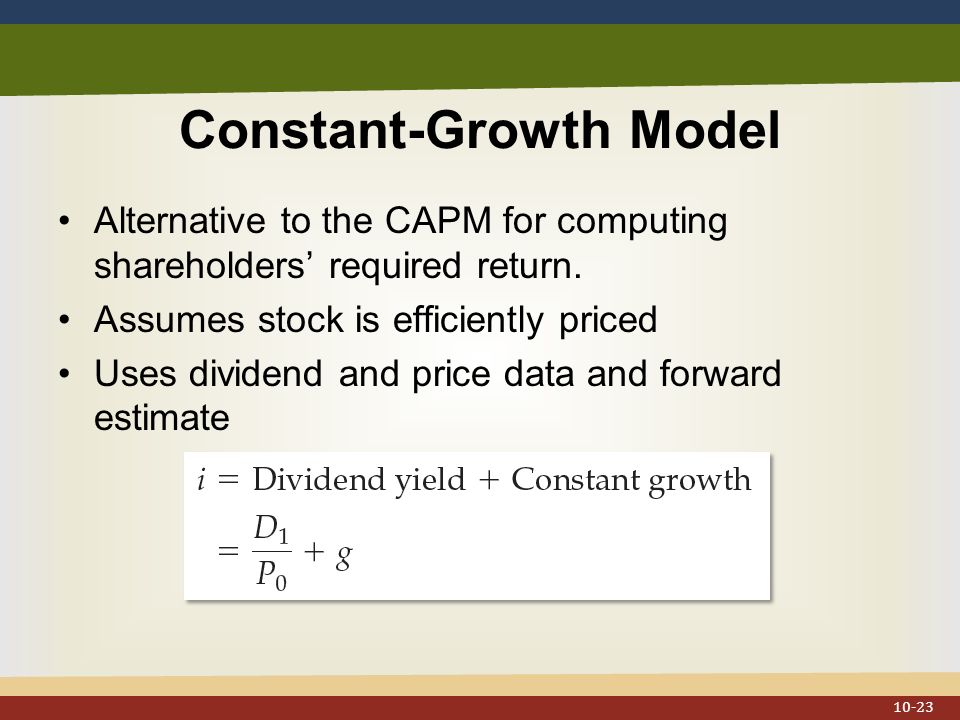 Constant-Growth Model

• Alternative to the CAPM for computing shareholders’ required return.
• Assumes stock is efficiently priced
• Uses dividend and price data and forward estimate

$i = \text{Dividend yield} + \text{Constant growth}$
$= \frac{D_1}{P_0} + g$

10-23